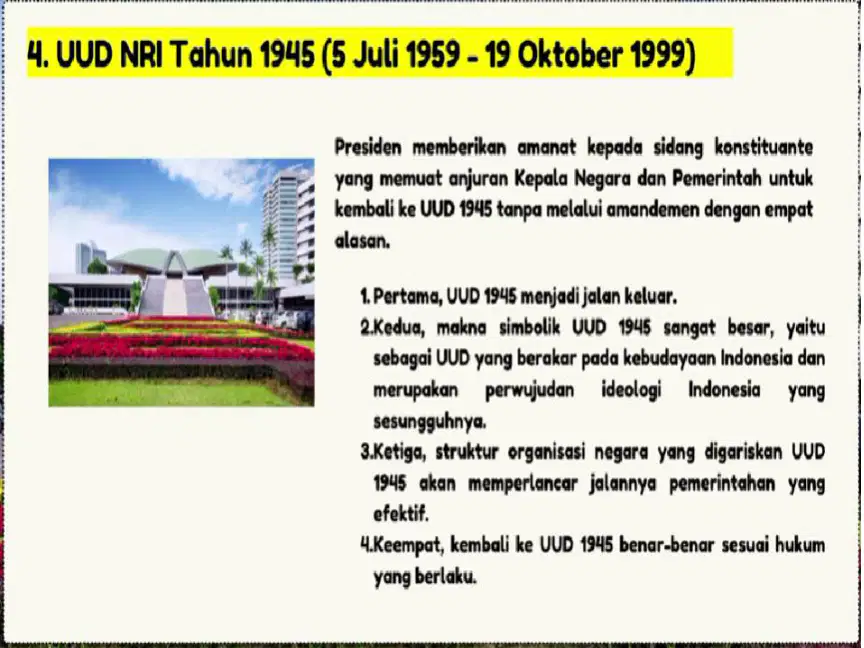 4. UUD NRI Tahun 1945 (5 Juli 1959 - 19 Oktober 1999)

Presiden memberikan amanat kepada sidang konstituante yang memuat anjuran Kepala Negara dan Pemerintah untuk kembali ke UUD 1945 tanpa melalui amandemen dengan empat alasan.

1. Pertama, UUD 1945 menjadi jalan keluar.

2.Kedua, makna simbolik UUD 1945 sangat besar, yaitu sebagai UUD yang berakar pada kebudayaan Indonesia dan merupakan perwujudan ideologi Indonesia yang sesungguhnya.

3.Ketiga, struktur organisasi negara yang digariskan UUD 1945 akan memperlancar jalannya pemerintahan yang efektif.

4.Keempat, kembali ke UUD 1945 benar-benar sesuai hukum yang berlaku.